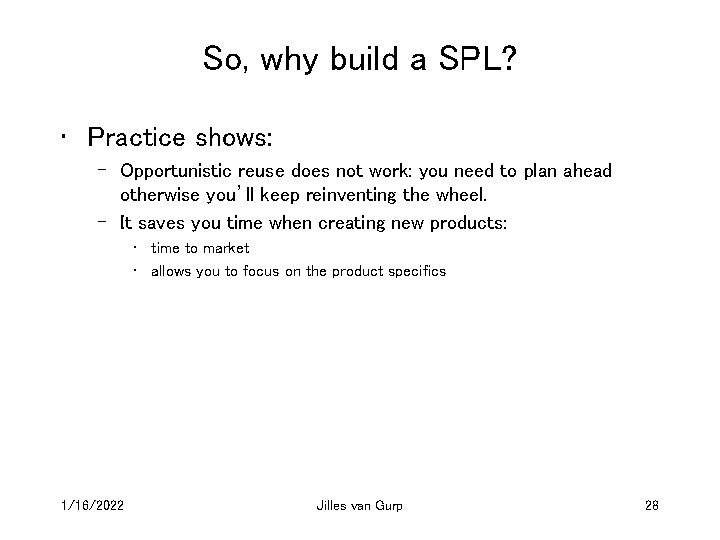 So, why build a SPL?

• Practice shows:
– Opportunistic reuse does not work: you need to plan ahead otherwise you'll keep reinventing the wheel.
– It saves you time when creating new products:
• time to market
• allows you to focus on the product specifics

1/16/2022
Jilles van Gurp
28